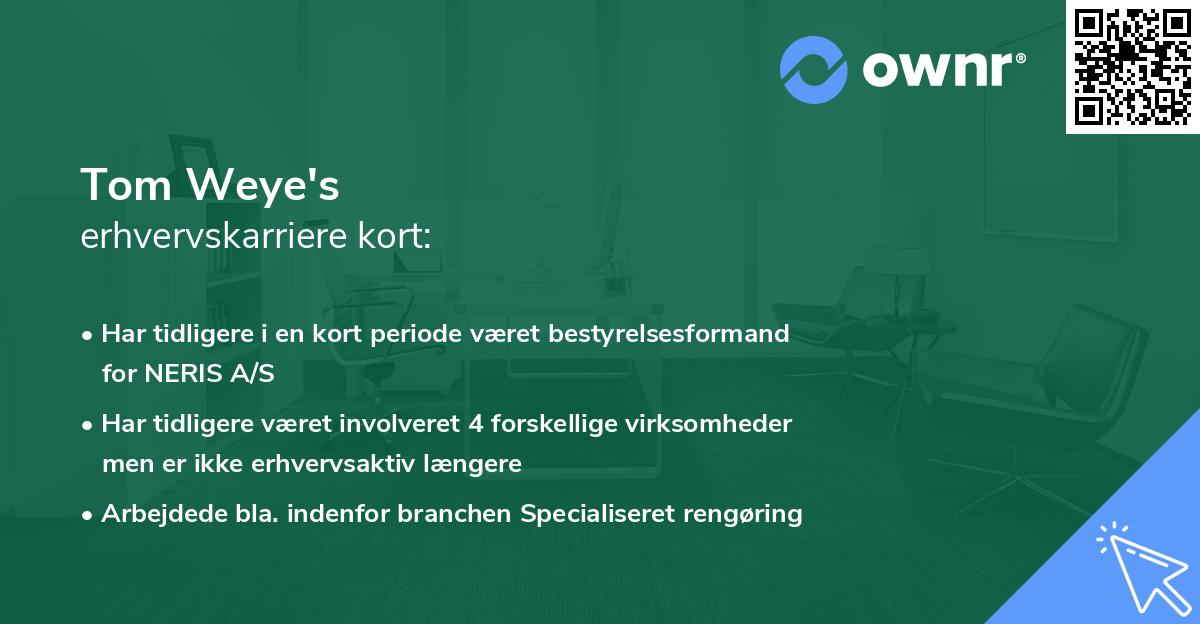 ownr®

Tom Weye's
erhvervskarriere kort:

• Har tidligere i en kort periode været bestyrelsesformand for NERIS A/S
• Har tidligere været involveret 4 forskellige virksomheder men er ikke erhvervsaktiv længere
• Arbejdede bla. indenfor branchen Specialiseret rengøring